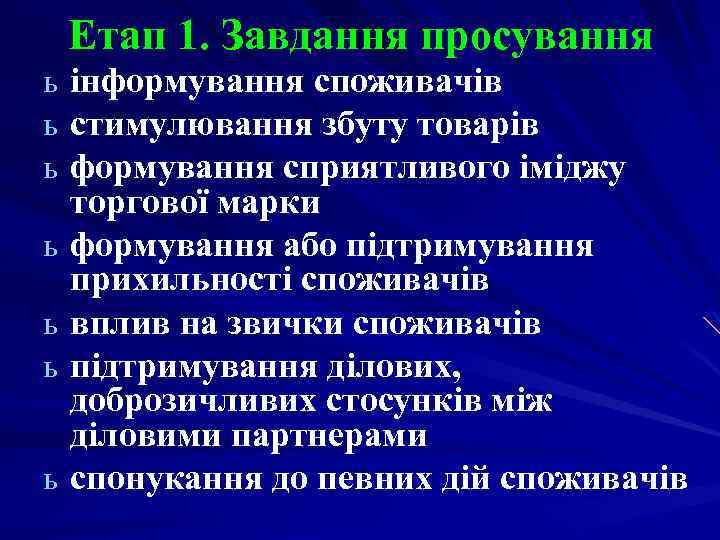 Етап 1. Завдання просування

ь інформування споживачів
ь стимулювання збуту товарів
ь формування сприятливого іміджу торгової марки
ь формування або підтримування прихильності споживачів
ь вплив на звички споживачів
ь підтримування ділових, доброзичливих стосунків між діловими партнерами
ь спонукання до певних дій споживачів